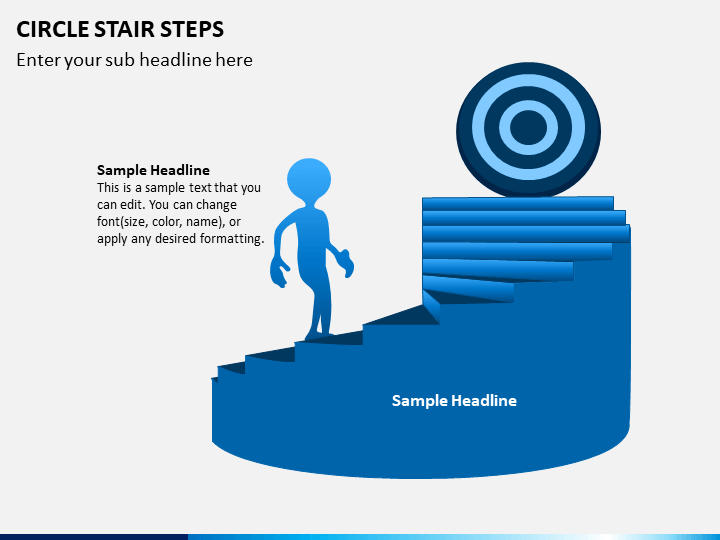 CIRCLE STAIR STEPS

Enter your sub headline here

Sample Headline
This is a sample text that you can edit. You can change font(size, color, name), or apply any desired formatting.

Sample Headline